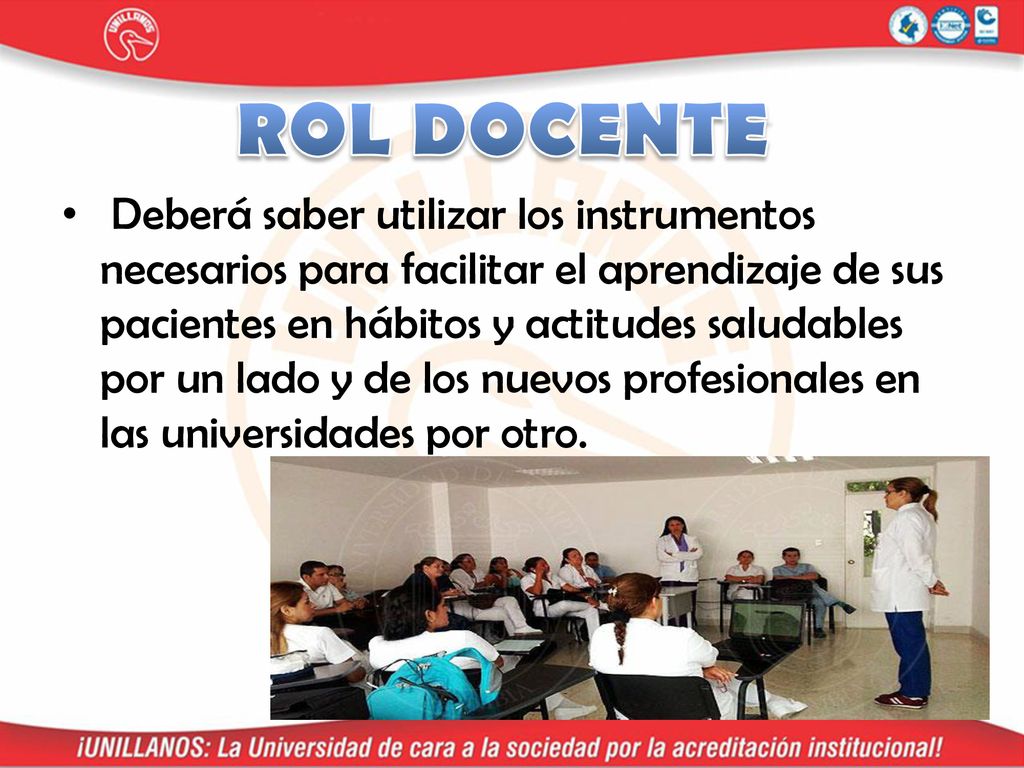 UNILLANOS

ROL DOCENTE

• Deberá saber utilizar los instrumentos necesarios para facilitar el aprendizaje de sus pacientes en hábitos y actitudes saludables por un lado y de los nuevos profesionales en las universidades por otro.

¡UNILLANOS: La Universidad de cara a la sociedad por la acreditación institucional!